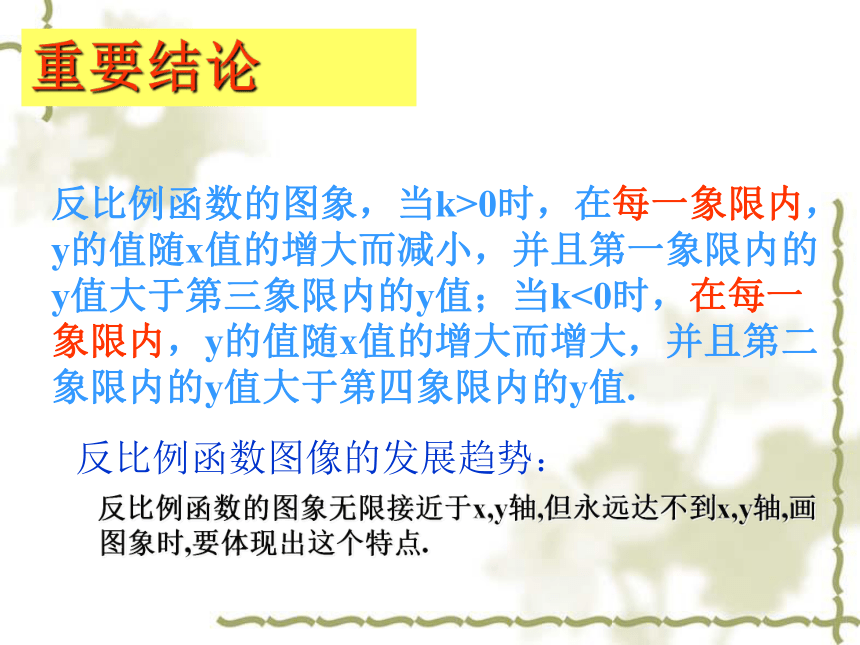 重要结论

反比例函数的图象，当k>0时，在每一象限内，y的值随x值的增大而减小，并且第一象限内的y值大于第三象限内的y值；当k<0时，在每一象限内，y的值随x值的增大而增大，并且第二象限内的y值大于第四象限内的y值.

反比例函数图像的发展趋势：

反比例函数的图象无限接近于x,y轴,但永远达不到x,y轴,画图象时,要体现出这个特点.